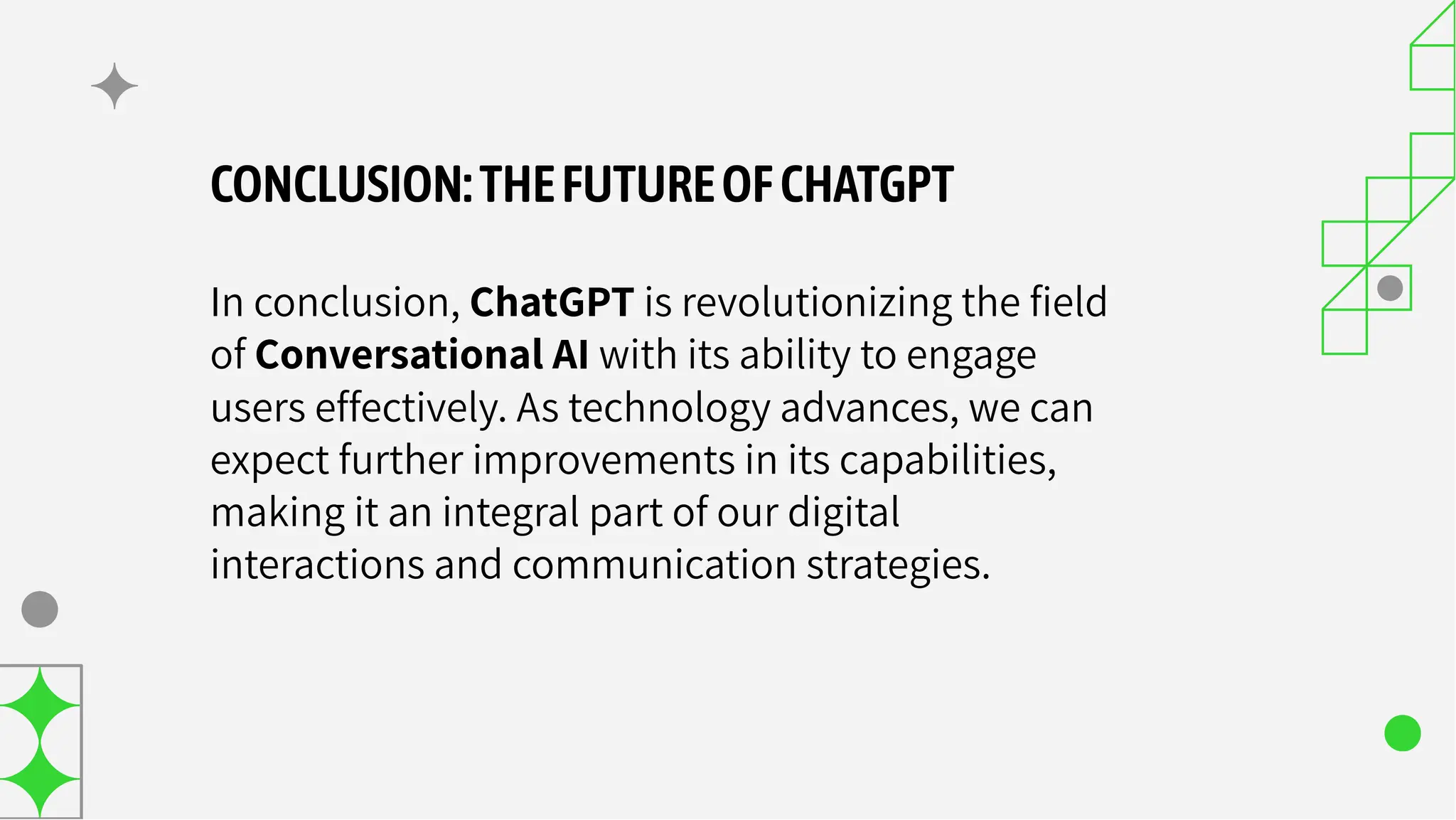 CONCLUSION: THE FUTURE OF CHATGPT

In conclusion, ChatGPT is revolutionizing the field of Conversational AI with its ability to engage users effectively. As technology advances, we can expect further improvements in its capabilities, making it an integral part of our digital interactions and communication strategies.